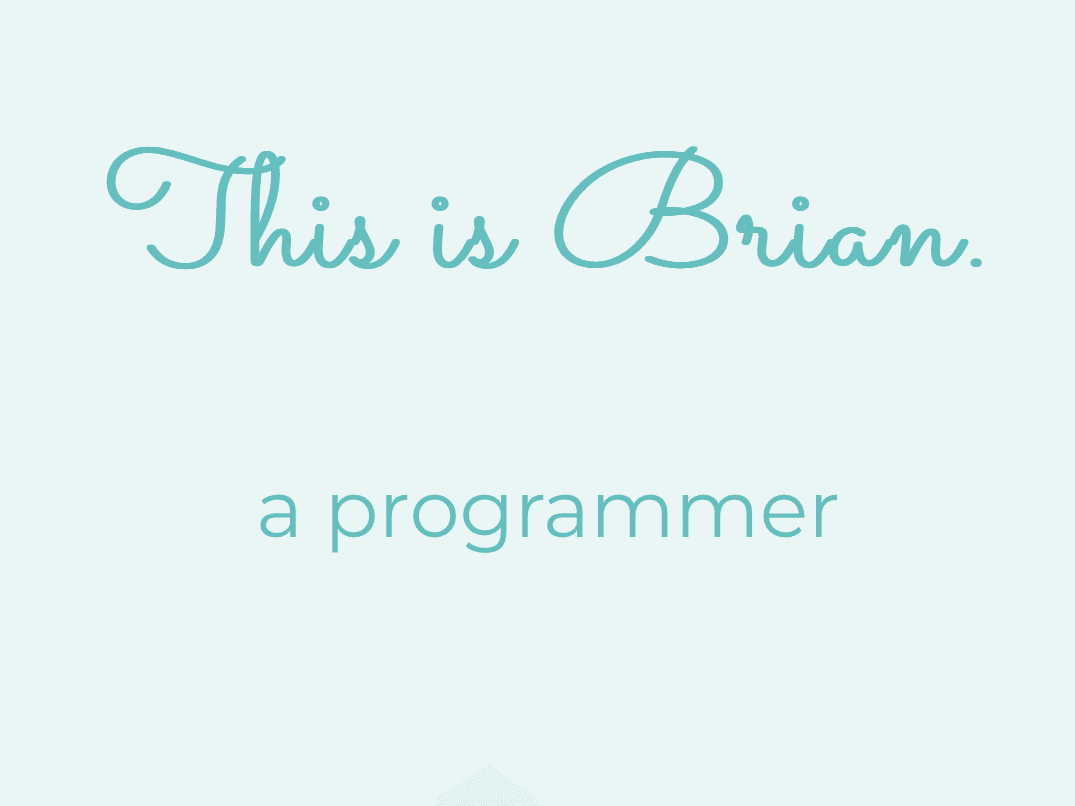 This is Brian.

a programmer